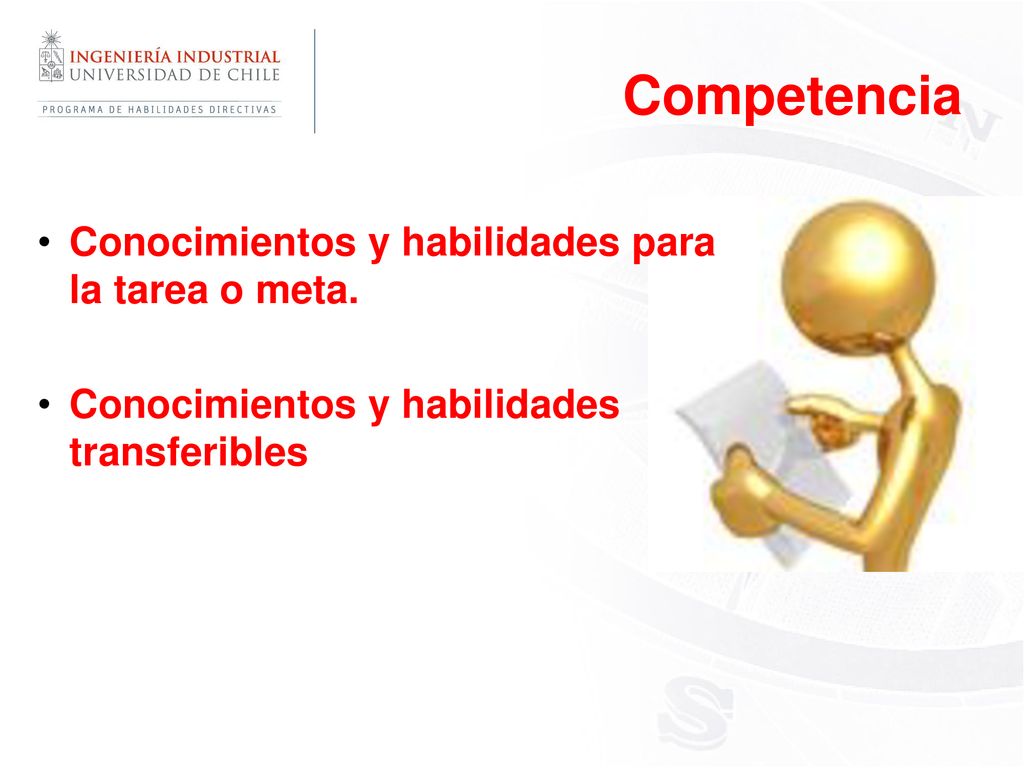 INGENIERÍA INDUSTRIAL
UNIVERSIDAD DE CHILE
PROGRAMA DE HABILIDADES DIRECTIVAS

Competencia

• Conocimientos y habilidades para la tarea o meta.

• Conocimientos y habilidades transferibles